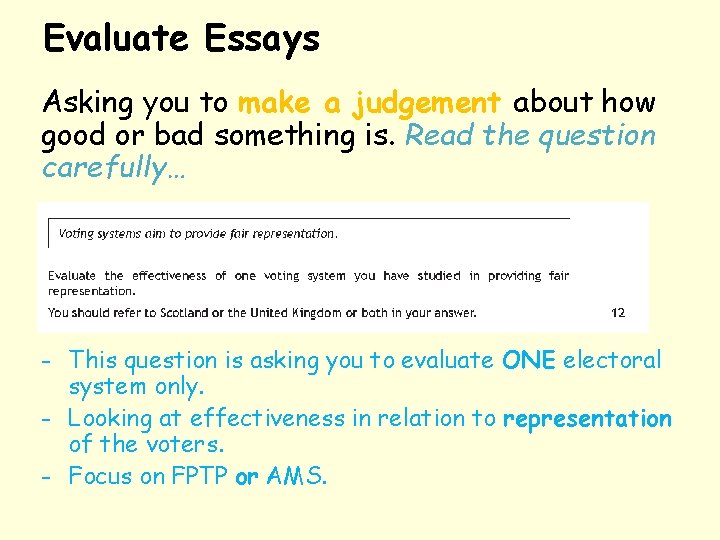 Evaluate Essays

Asking you to make a judgement about how good or bad something is. Read the question carefully…

Voting systems aim to provide fair representation.

Evaluate the effectiveness of one voting system you have studied in providing fair representation.

You should refer to Scotland or the United Kingdom or both in your answer. 12

- This question is asking you to evaluate ONE electoral system only.
- Looking at effectiveness in relation to representation of the voters.
- Focus on FPTP or AMS.